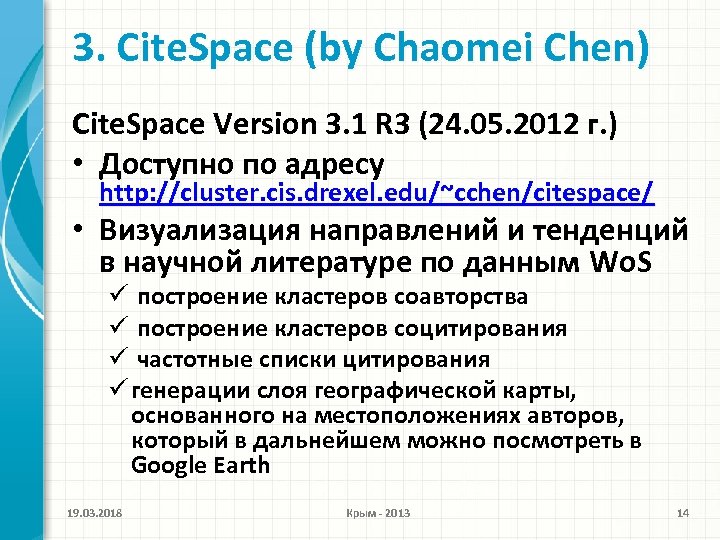 3. CiteSpace (by Chaomei Chen)

CiteSpace Version 3.1 R3 (24.05.2012 г.)

• Доступно по адресу http://cluster.cis.drexel.edu/~cchen/citespace/

• Визуализация направлений и тенденций в научной литературе по данным WoS

✓ построение кластеров соавторства

✓ построение кластеров социтирования

✓ частотные списки цитирования

✓ генерации слоя географической карты, основанного на местоположениях авторов, который в дальнейшем можно посмотреть в Google Earth

19.03.2018

Крым - 2013

14